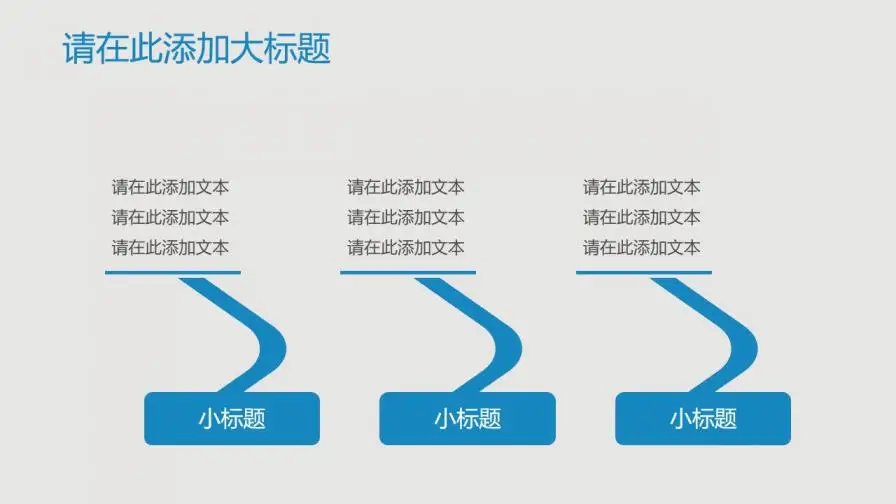 请在此添加大标题

请在此添加文本
请在此添加文本
请在此添加文本

小标题

请在此添加文本
请在此添加文本
请在此添加文本

小标题

请在此添加文本
请在此添加文本
请在此添加文本

小标题